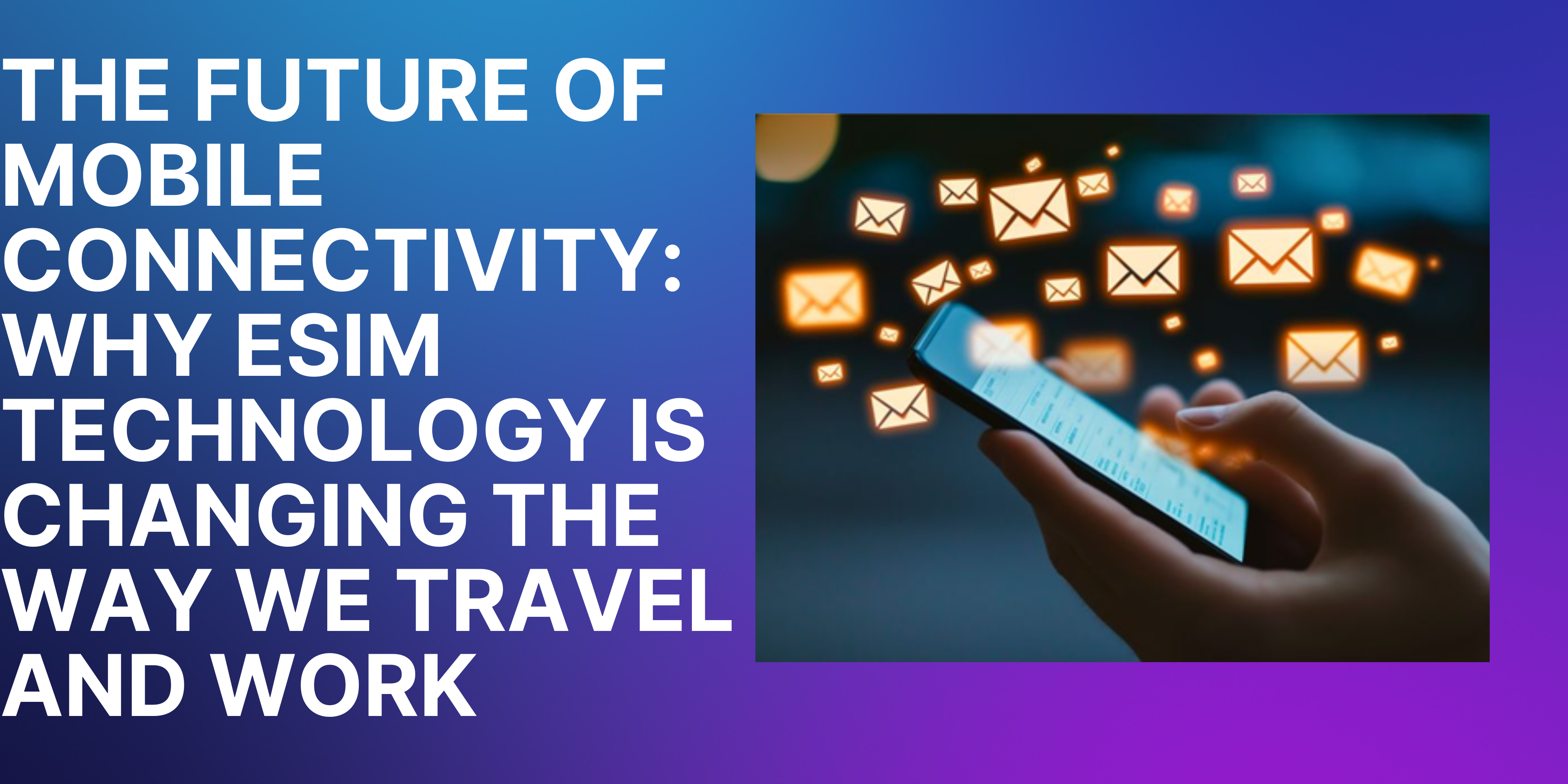 THE FUTURE OF MOBILE CONNECTIVITY: WHY ESIM TECHNOLOGY IS CHANGING THE WAY WE TRAVEL AND WORK